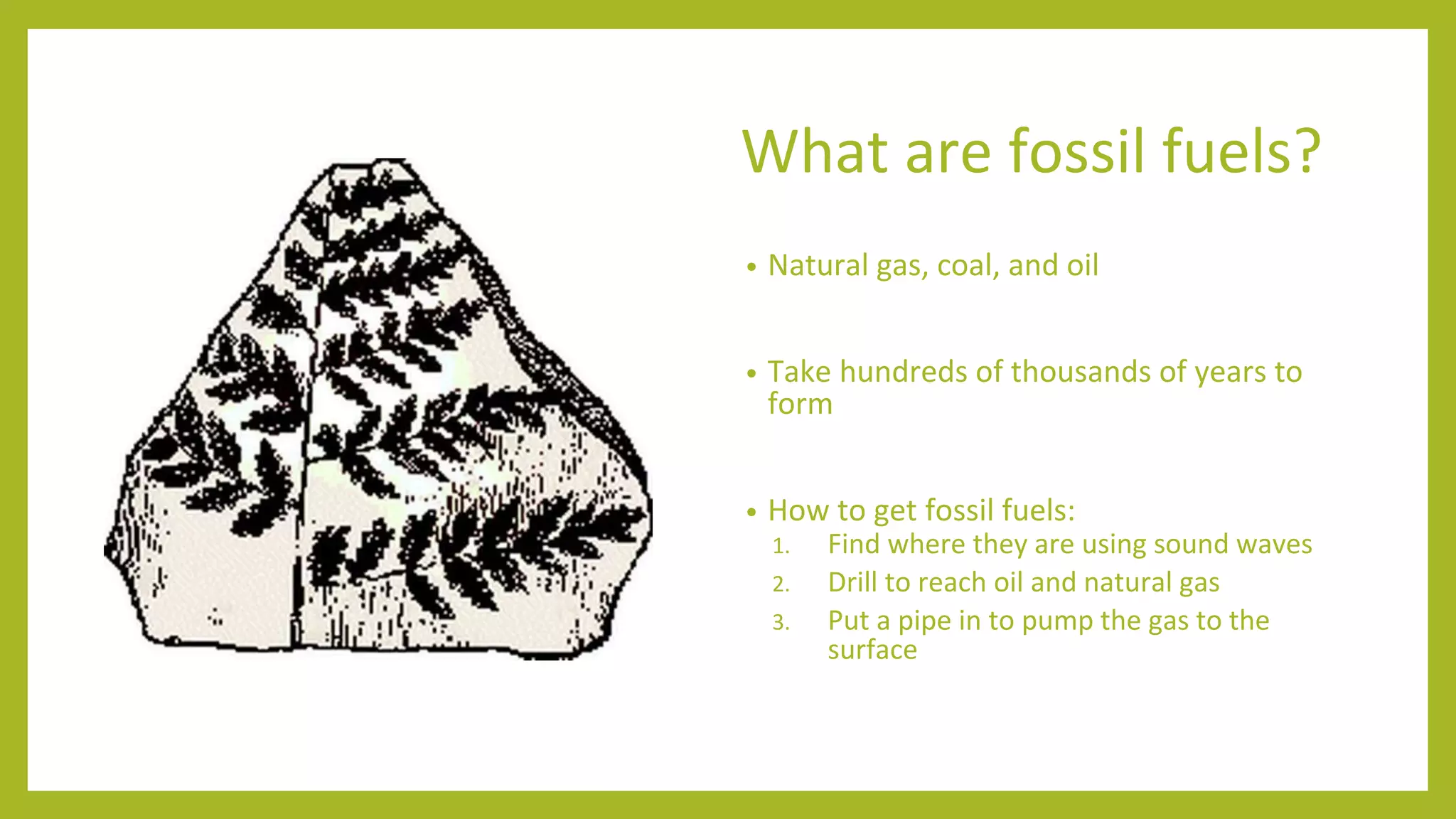 What are fossil fuels?

• Natural gas, coal, and oil

• Take hundreds of thousands of years to form

• How to get fossil fuels:
1. Find where they are using sound waves
2. Drill to reach oil and natural gas
3. Put a pipe in to pump the gas to the surface